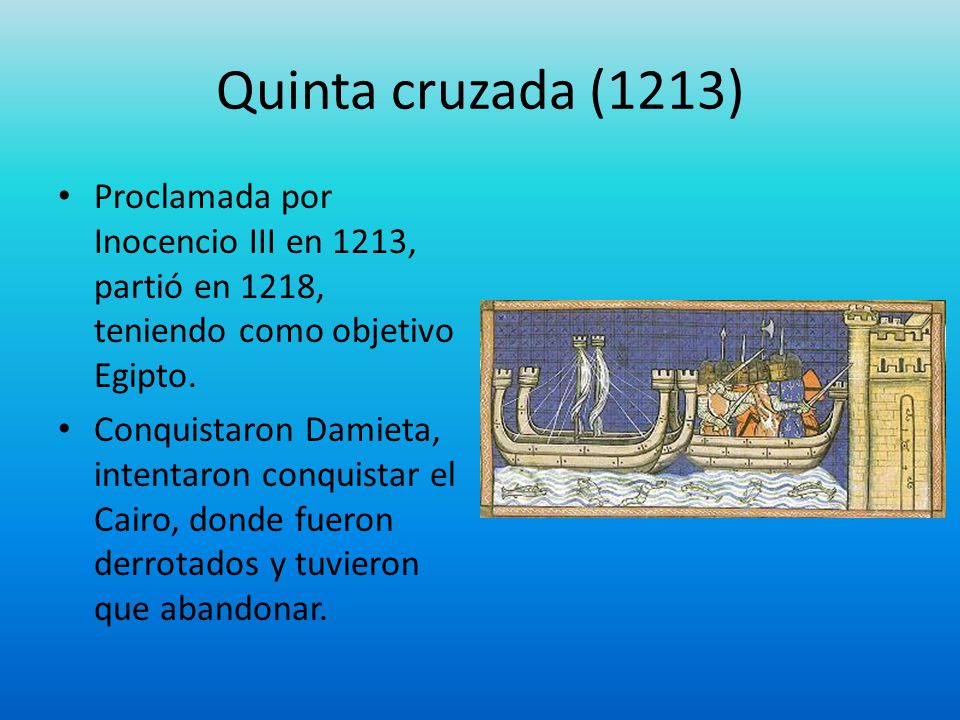 Quinta cruzada (1213)

• Proclamada por Inocencio III en 1213, partió en 1218, teniendo como objetivo Egipto.

• Conquistaron Damieta, intentaron conquistar el Cairo, donde fueron derrotados y tuvieron que abandonar.